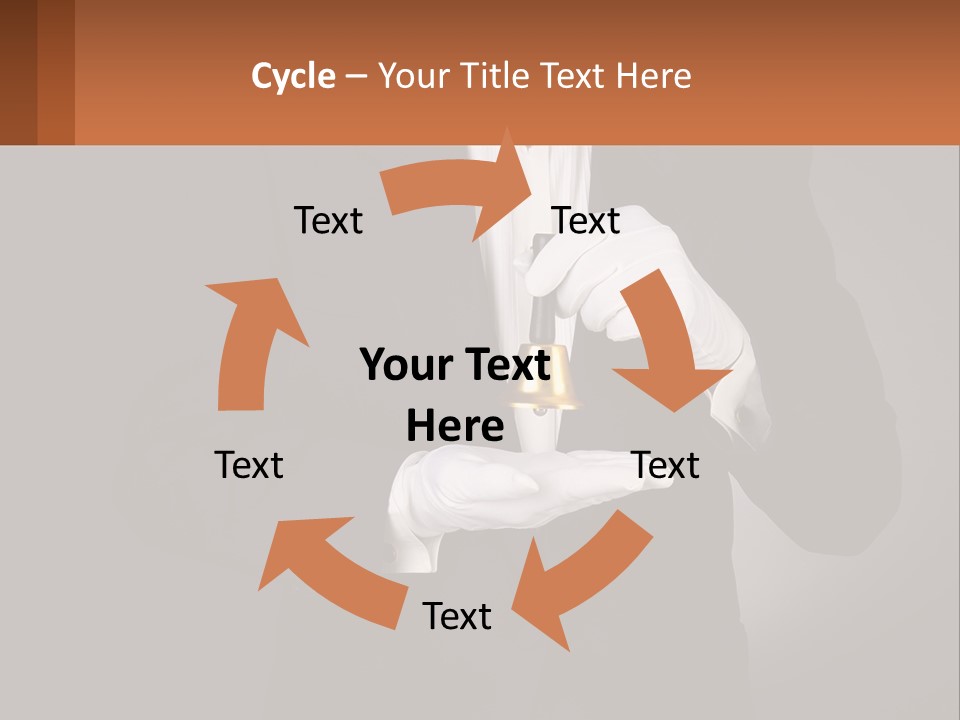 Cycle – Your Title Text Here

Text

Text

Your Text Here

Text

Text

Text